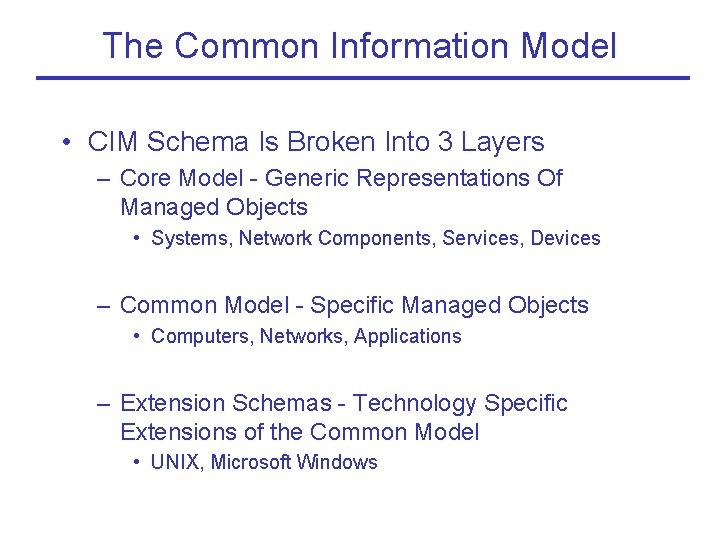 The Common Information Model

• CIM Schema Is Broken Into 3 Layers
– Core Model - Generic Representations Of Managed Objects
• Systems, Network Components, Services, Devices

– Common Model - Specific Managed Objects
• Computers, Networks, Applications

– Extension Schemas - Technology Specific Extensions of the Common Model
• UNIX, Microsoft Windows